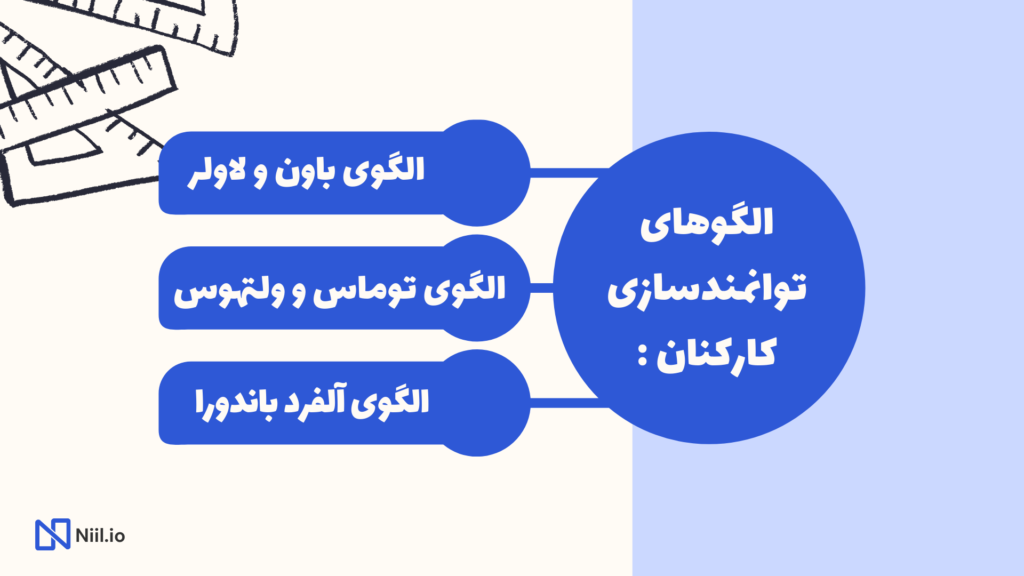 الگوهای توانمندسازی کارکنان :

الگوی باون و لاولر

الگوی توماس و ولتهوس

الگوی آلفرد باندورا

Niil.io